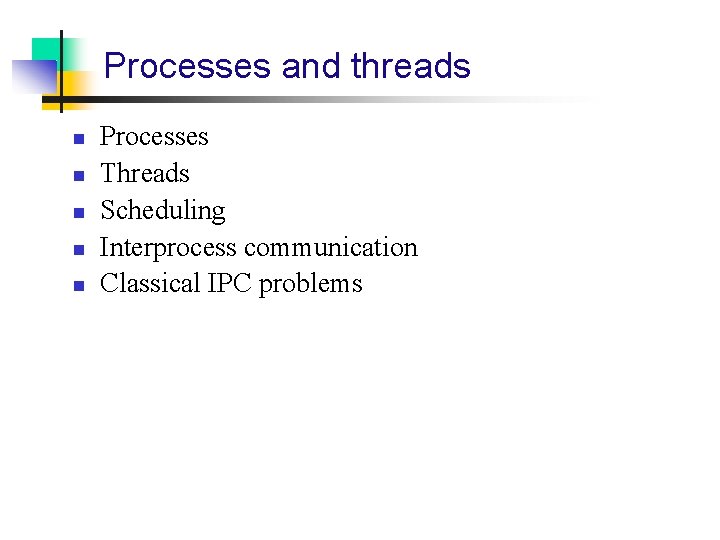 Processes and threads

- Processes
- Threads
- Scheduling
- Interprocess communication
- Classical IPC problems